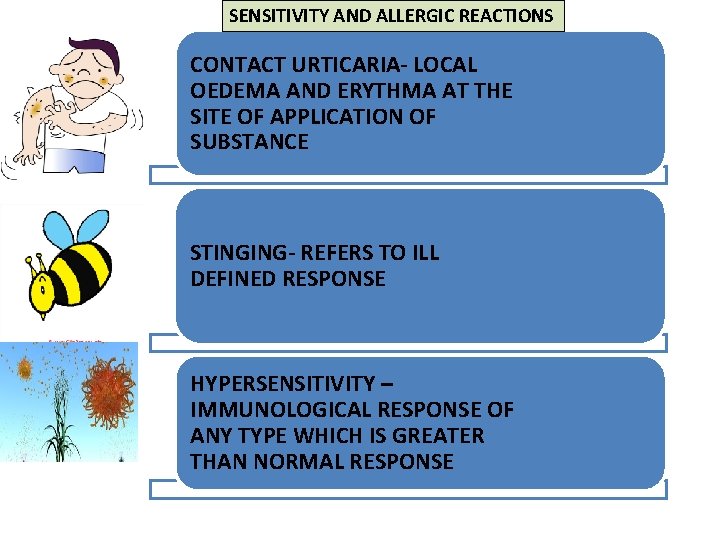 SENSITIVITY AND ALLERGIC REACTIONS

CONTACT URTICARIA- LOCAL OEDEMA AND ERYTHMA AT THE SITE OF APPLICATION OF SUBSTANCE

STINGING- REFERS TO ILL DEFINED RESPONSE

HYPERSENSITIVITY – IMMUNOLOGICAL RESPONSE OF ANY TYPE WHICH IS GREATER THAN NORMAL RESPONSE